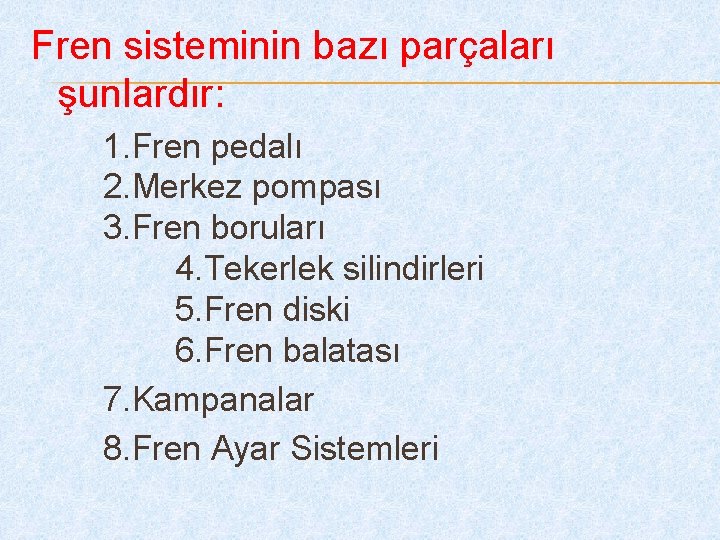 Fren sisteminin bazı parçaları şunlardır:

1.Fren pedalı
2.Merkez pompası
3.Fren boruları
4.Tekerlek silindirleri
5.Fren diski
6.Fren balatası
7.Kampanalar
8.Fren Ayar Sistemleri